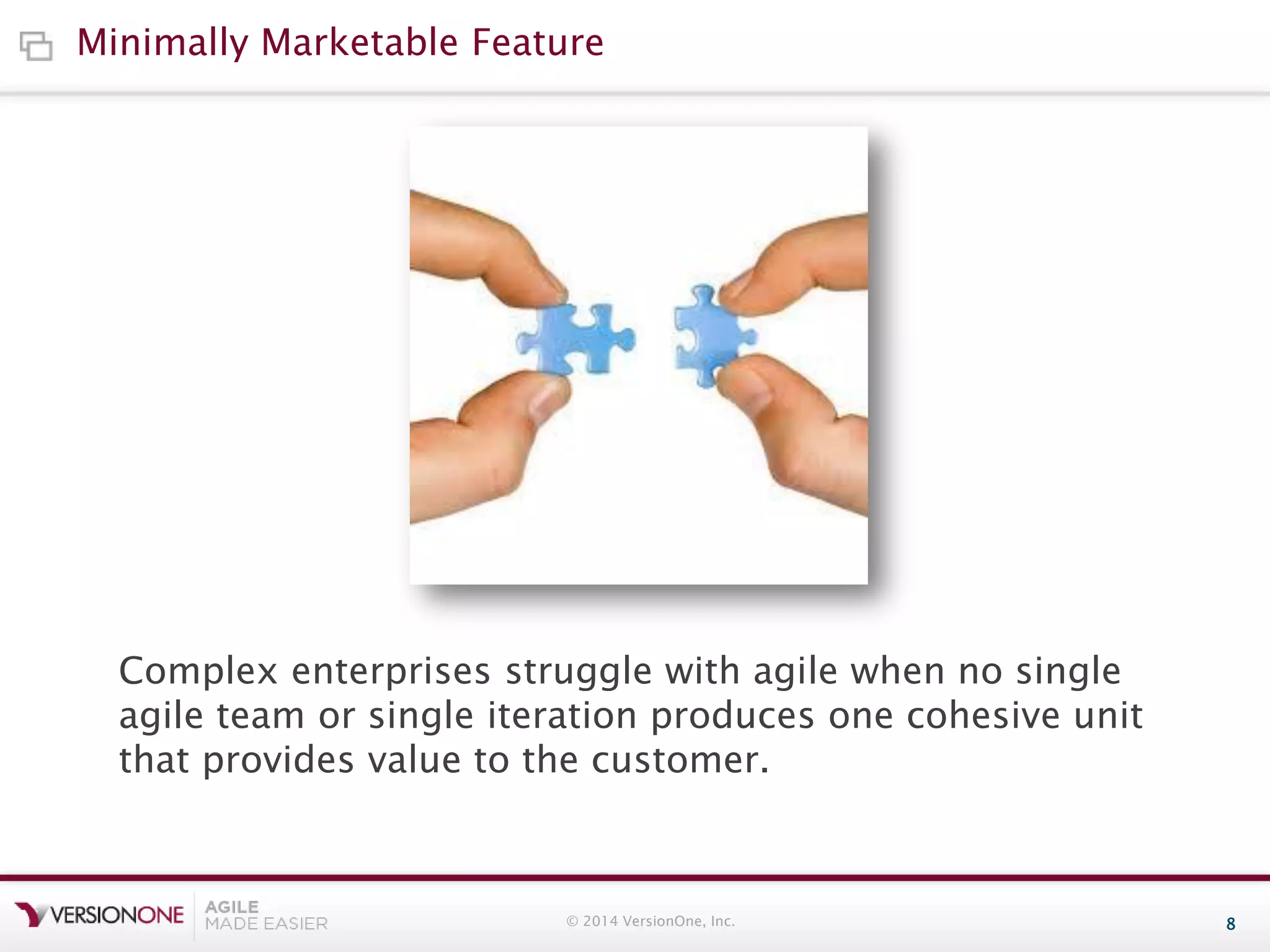 Minimally Marketable Feature

Complex enterprises struggle with agile when no single agile team or single iteration produces one cohesive unit that provides value to the customer.

VERSIONONE AGILE MADE EASIER

© 2014 VersionOne, Inc.

8